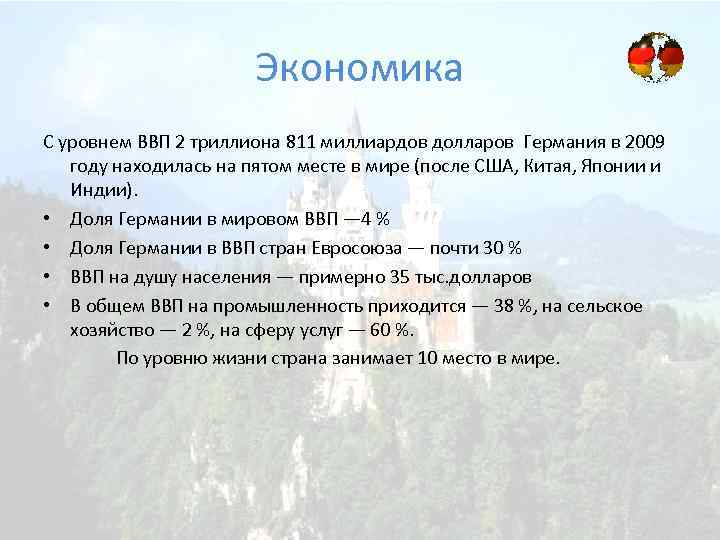 Экономика

С уровнем ВВП 2 триллиона 811 миллиардов долларов Германия в 2009 году находилась на пятом месте в мире (после США, Китая, Японии и Индии).

• Доля Германии в мировом ВВП —4 %
• Доля Германии в ВВП стран Евросоюза — почти 30 %
• ВВП на душу населения — примерно 35 тыс.долларов
• В общем ВВП на промышленность приходится — 38 %, на сельское хозяйство — 2 %, на сферу услуг — 60 %.

По уровню жизни страна занимает 10 место в мире.